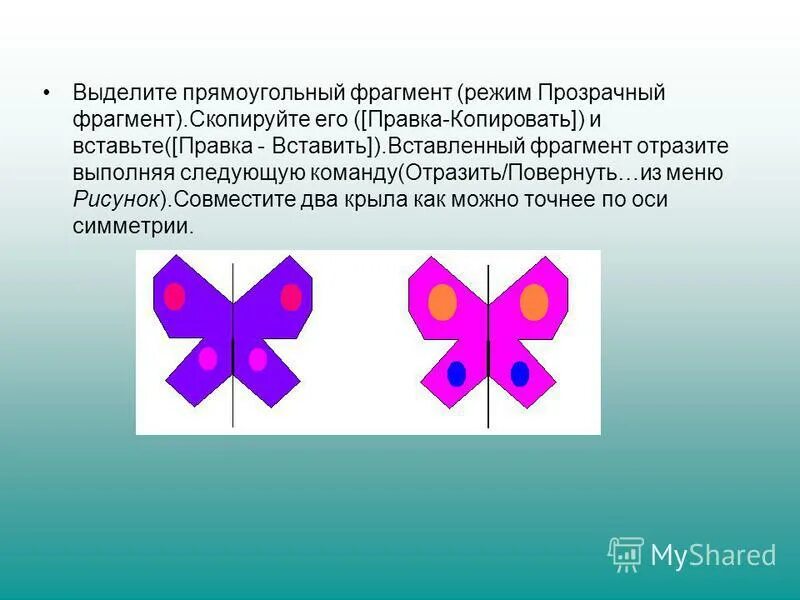 • Выделите прямоугольный фрагмент (режим Прозрачный фрагмент).Скопируйте его ([Правка-Копировать]) и вставьте([Правка - Вставить]).Вставленный фрагмент отразите выполняя следующую команду(Отразить/Повернуть…из меню Рисунок).Совместите два крыла как можно точнее по оси симметрии.

MyShared